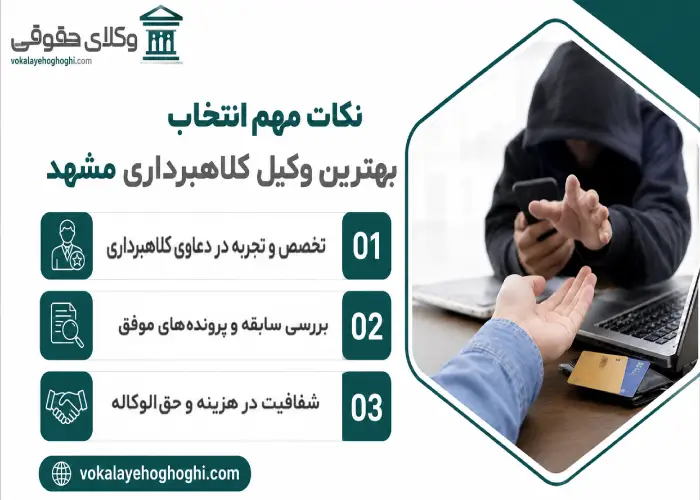 وکلای حقوقی
vokalayehoghoghi.com

نکات مهم انتخاب
بهترین وکیل کلاهبرداری مشهد

01 تخصص و تجربه در دعاوی کلاهبرداری

02 بررسی سابقه و پرونده‌های موفق

03 شفافیت در هزینه و حق الوکاله

vokalayehoghoghi.com